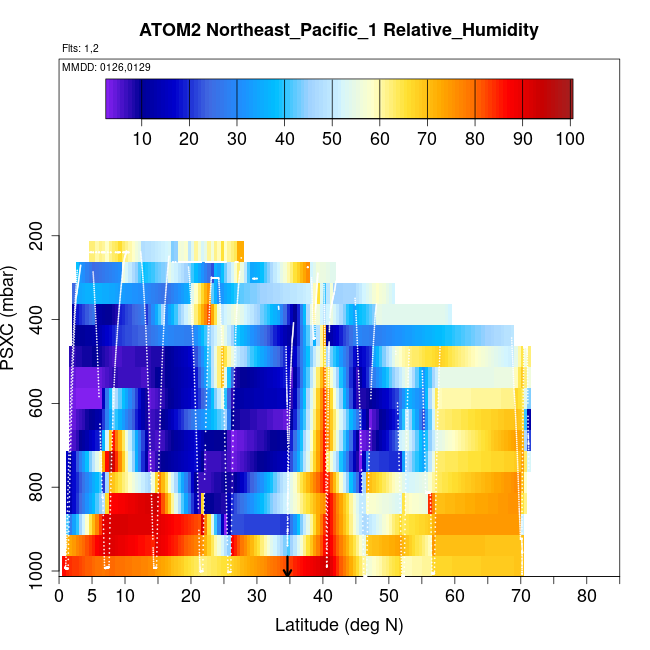 ATOM2 Northeast_Pacific_1 Relative_Humidity

Flts: 1,2

MMDD: 0126,0129

10 20 30 40 50 60 70 80 90 100

PSXC (mbar)

200
400
600
800
1000

0 5 10 20 30 40 50 60 70 80

Latitude (deg N)